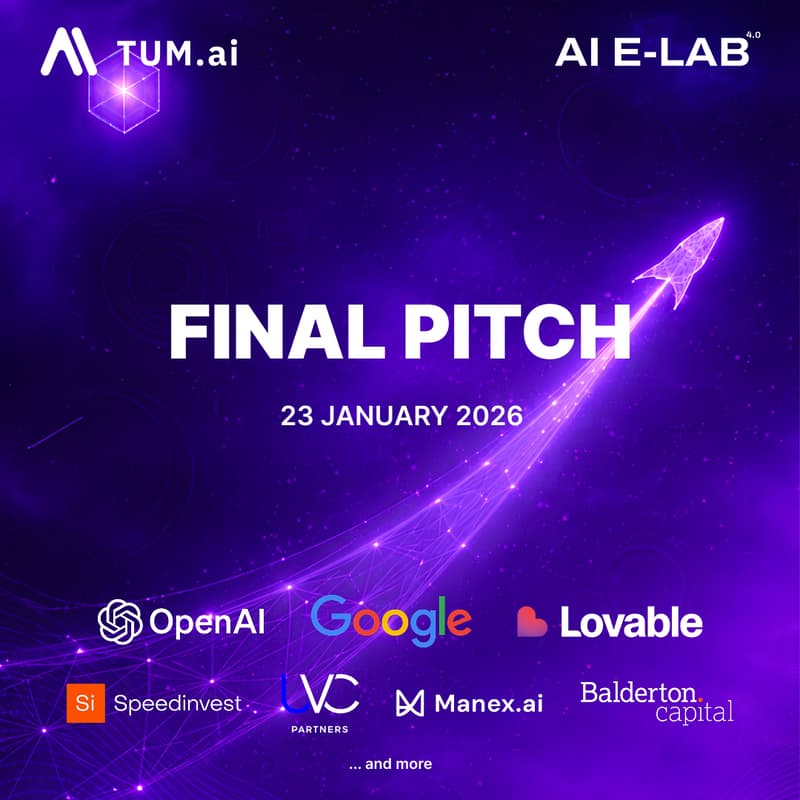 TUM.ai

AI E-LAB 4.0

FINAL PITCH

23 JANUARY 2026

OpenAI Google Lovable

Si Speedinvest UVC PARTNERS Manex.ai Balderton. capital

... and more